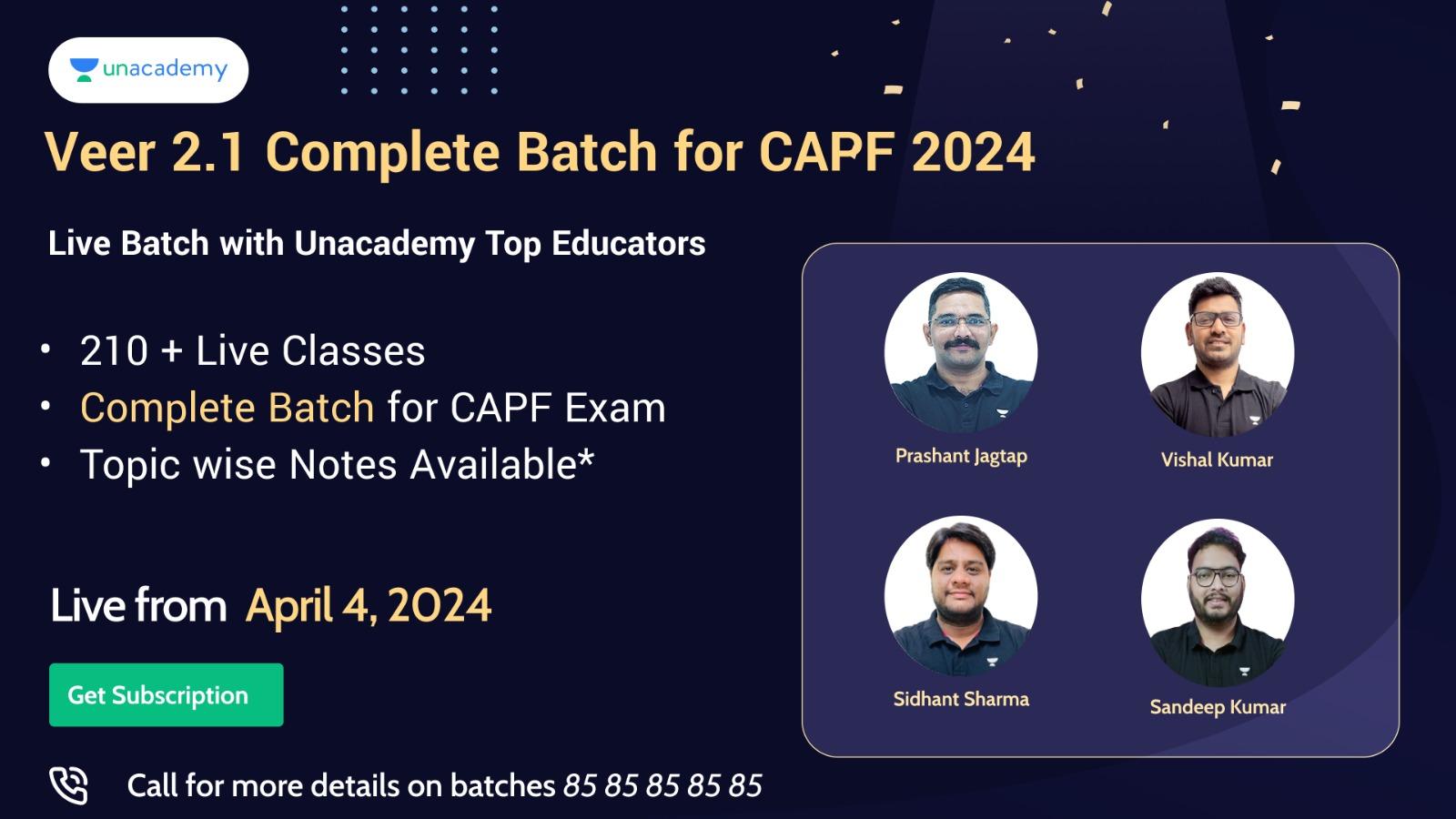 unacademy

Veer 2.1 Complete Batch for CAPF 2024

Live Batch with Unacademy Top Educators

• 210 + Live Classes
• Complete Batch for CAPF Exam
• Topic wise Notes Available*

Live from April 4, 2024

Get Subscription

Call for more details on batches 85 85 85 85 85

Prashant Jagtap

Vishal Kumar

Sidhant Sharma

Sandeep Kumar